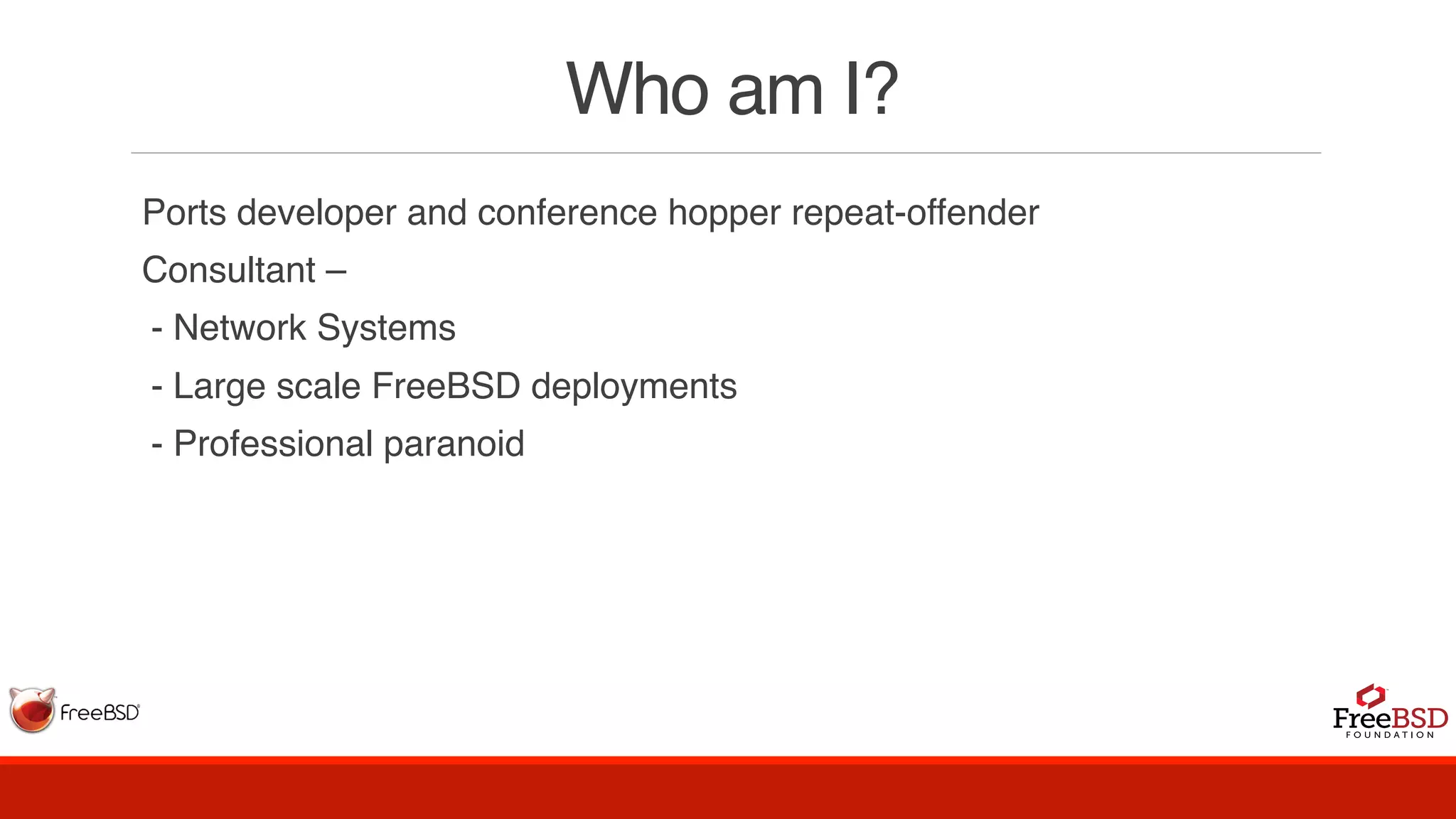 Who am I?

Ports developer and conference hopper repeat-offender

Consultant –

- Network Systems

- Large scale FreeBSD deployments

- Professional paranoid

FreeBSD

FreeBSD
FOUNDATION